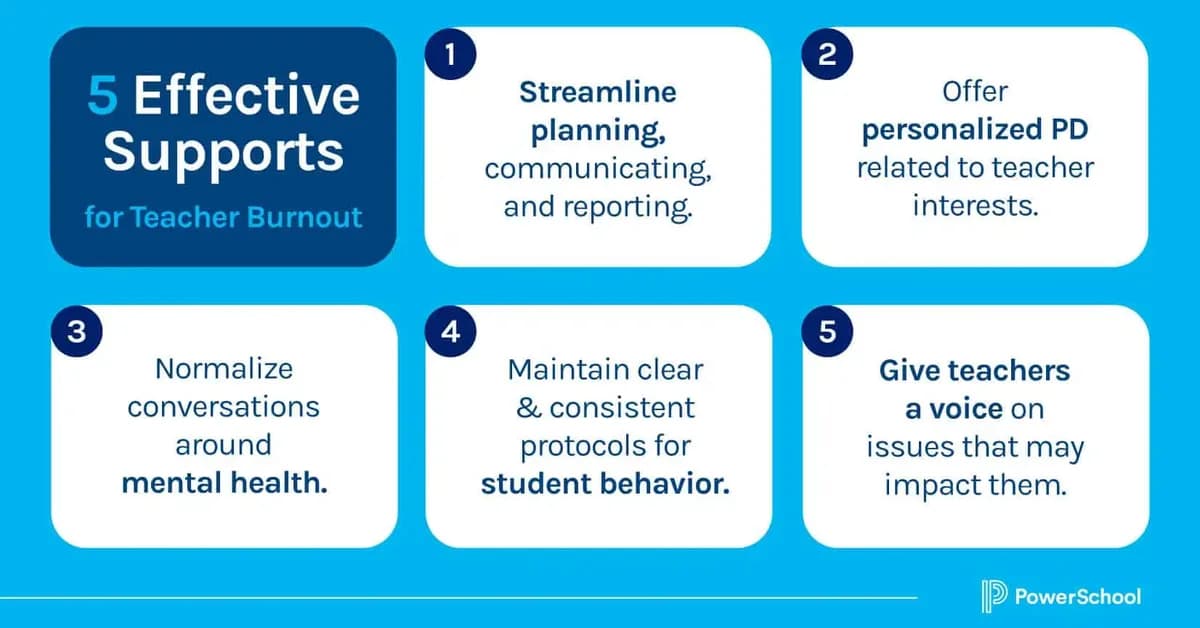 5 Effective Supports
for Teacher Burnout

1
Streamline planning, communicating, and reporting.

2
Offer personalized PD related to teacher interests.

3
Normalize conversations around mental health.

4
Maintain clear & consistent protocols for student behavior.

5
Give teachers a voice on issues that may impact them.

PowerSchool